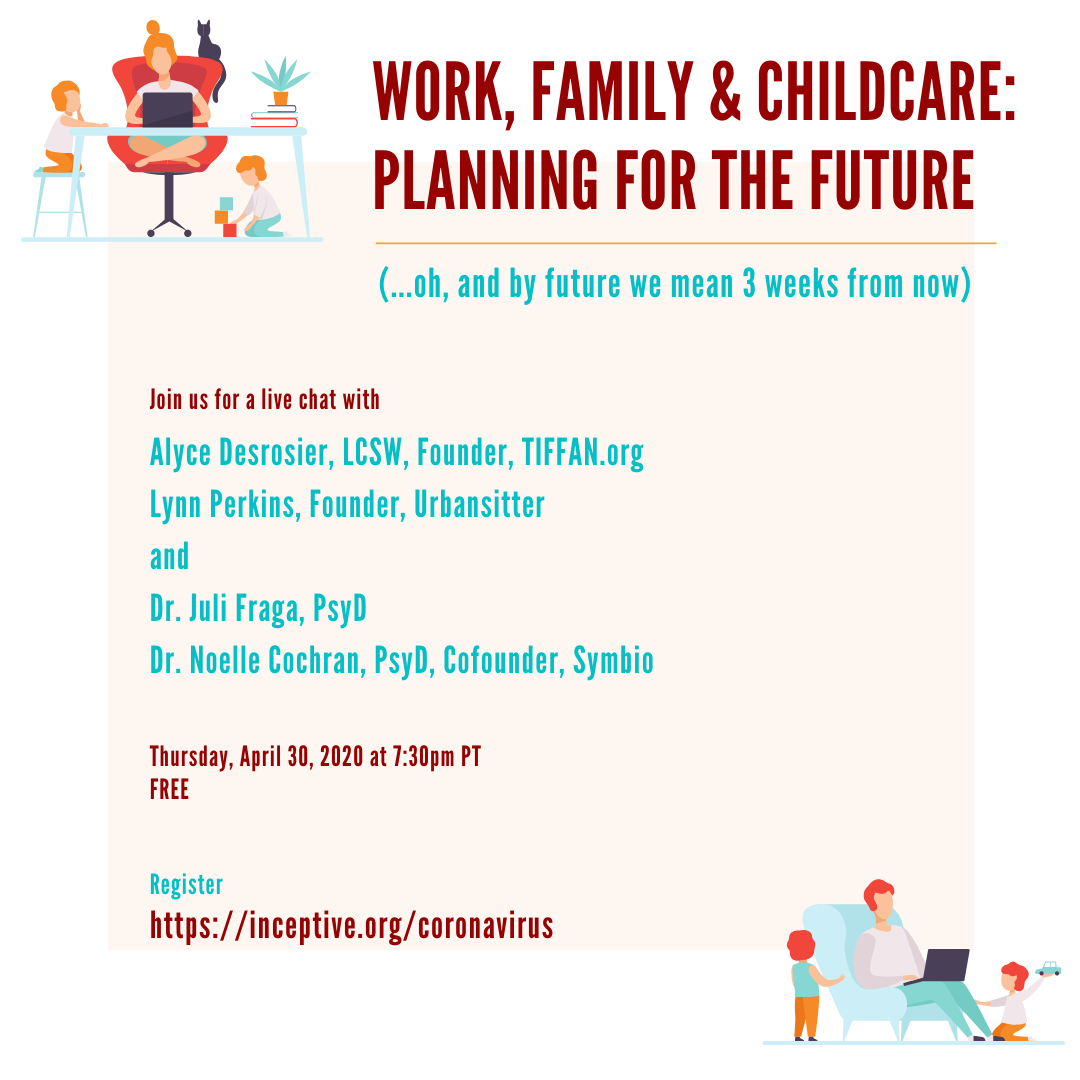 WORK, FAMILY & CHILDCARE: PLANNING FOR THE FUTURE

(...oh, and by future we mean 3 weeks from now)

Join us for a live chat with

Alyce Desrosier, LCSW, Founder, TIFFAN.org

Lynn Perkins, Founder, Urbansitter

and

Dr. Juli Fraga, PsyD

Dr. Noelle Cochran, PsyD, Cofounder, Symbio

Thursday, April 30, 2020 at 7:30pm PT
FREE

Register
https://inceptive.org/coronavirus